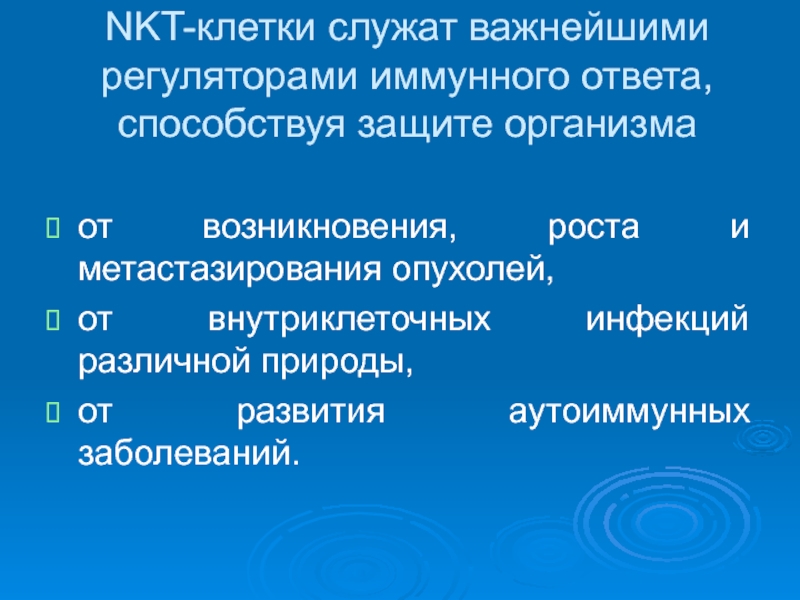 NKT-клетки служат важнейшими регуляторами иммунного ответа, способствуя защите организма

от возникновения, роста и метастазирования опухолей,

от внутриклеточных инфекций различной природы,

от развития аутоиммунных заболеваний.